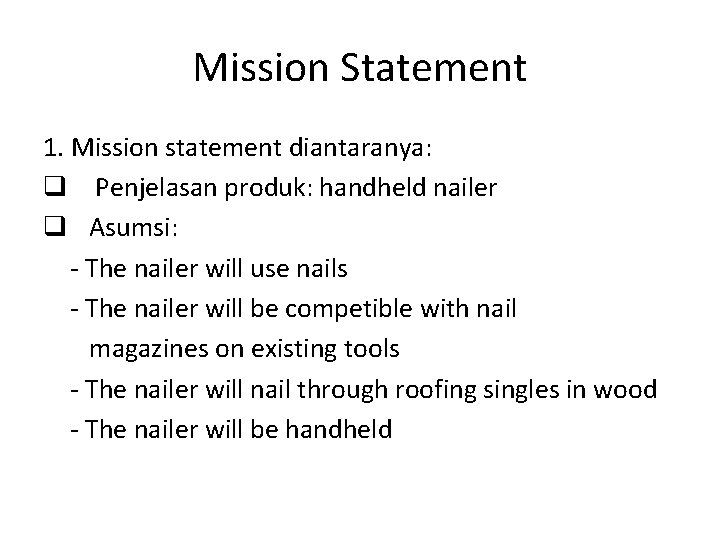 Mission Statement

1. Mission statement diantaranya:

❑ Penjelasan produk: handheld nailer

❑ Asumsi:

- The nailer will use nails
- The nailer will be competible with nail magazines on existing tools
- The nailer will nail through roofing singles in wood
- The nailer will be handheld